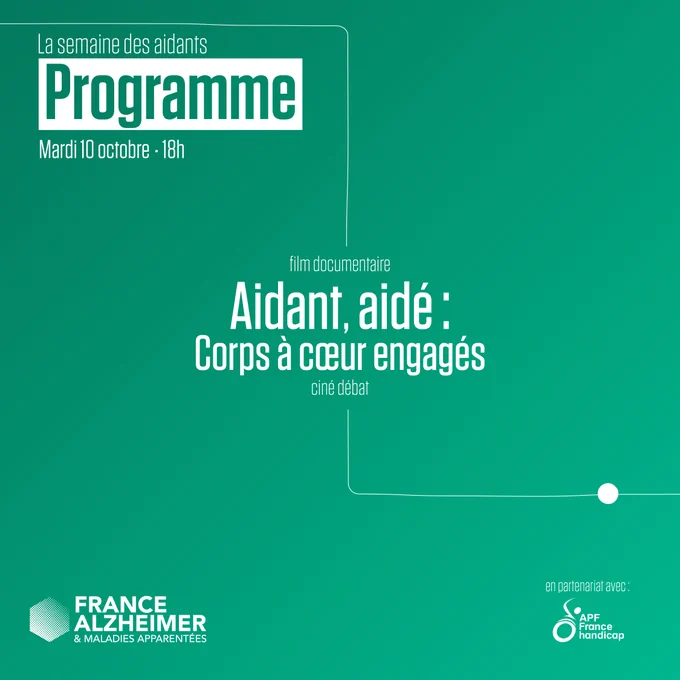 La semaine des aidants

Programme

Mardi 10 octobre · 18h

film documentaire

Aidant, aidé :
Corps à cœur engagés

ciné débat

FRANCE ALZHEIMER
& MALADIES APPARENTÉES

en partenariat avec :

APF France handicap